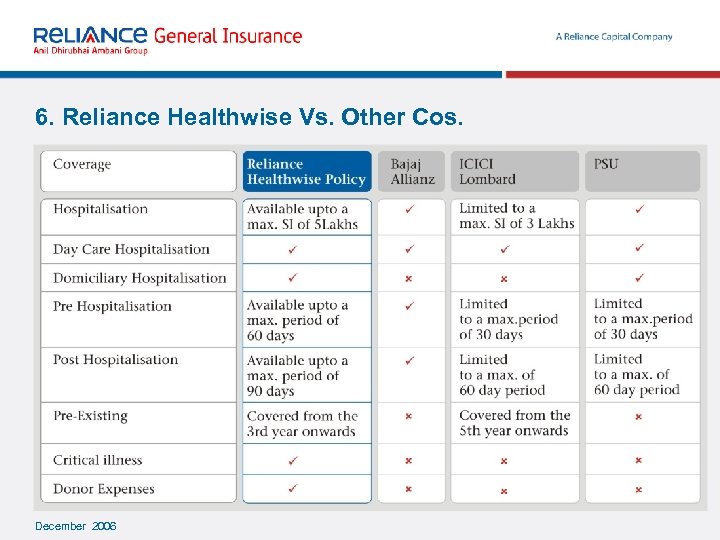 RELIANCE General Insurance
Anil Dhirubhai Ambani Group

A Reliance Capital Company

6. Reliance Healthwise Vs. Other Cos.

| Coverage | Reliance Healthwise Policy | Bajaj Allianz | ICICI Lombard | PSU |
|---|---|---|---|---|
| Hospitalisation | Available upto a max. SI of 5Lakhs | ✓ | Limited to a max. SI of 3 Lakhs | ✓ |
| Day Care Hospitalisation | ✓ | ✓ | ✓ | ✓ |
| Domiciliary Hospitalisation | ✓ | × | × | ✓ |
| Pre Hospitalisation | Available upto a max. period of 60 days | ✓ | Limited to a max.period of 30 days | Limited to a max.period of 30 days |
| Post Hospitalisation | Available upto a max. period of 90 days | ✓ | Limited to a max. of 60 day period | Limited to a max. of 60 day period |
| Pre-Existing | Covered from the 3rd year onwards | × | Covered from the 5th year onwards | × |
| Critical illness | ✓ | × | × | × |
| Donor Expenses | ✓ | × | × | × |

December 2006